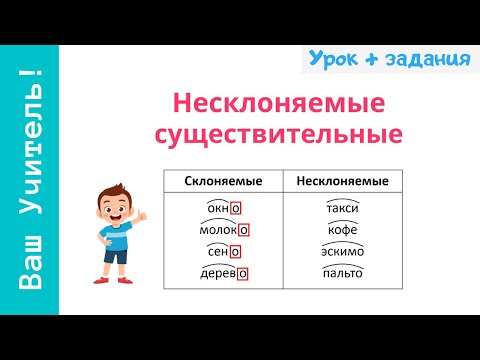 Ваш Учитель!

Урок + задания

Несклоняемые существительные

| Склоняемые | Несклоняемые |
|---|---|
| окно | такси |
| молоко | кофе |
| сено | эскимо |
| дерево | пальто |